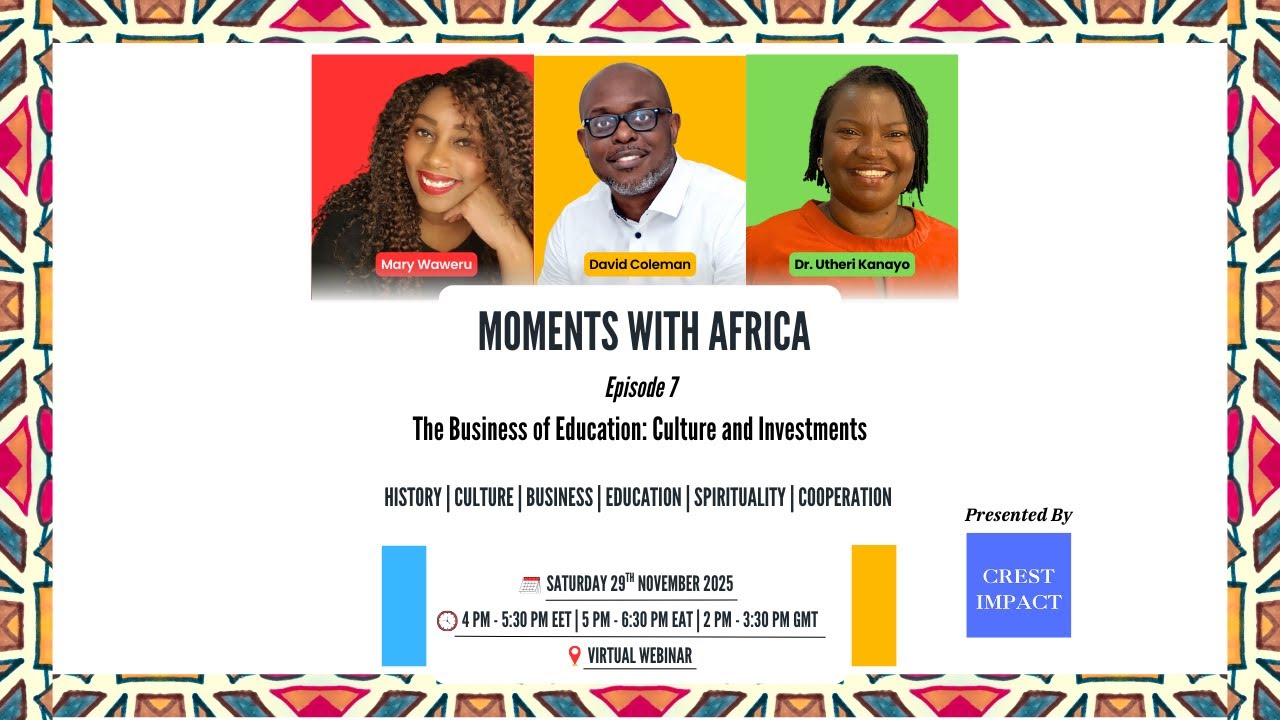 Mary Waweru

David Coleman

Dr. Utheri Kanayo

MOMENTS WITH AFRICA

Episode 7

The Business of Education: Culture and Investments

HISTORY | CULTURE | BUSINESS | EDUCATION | SPIRITUALITY | COOPERATION

SATURDAY 29$^{TH}$ NOVEMBER 2025

4 PM - 5:30 PM EET | 5 PM - 6:30 PM EAT | 2 PM - 3:30 PM GMT

VIRTUAL WEBINAR

Presented By

CREST IMPACT